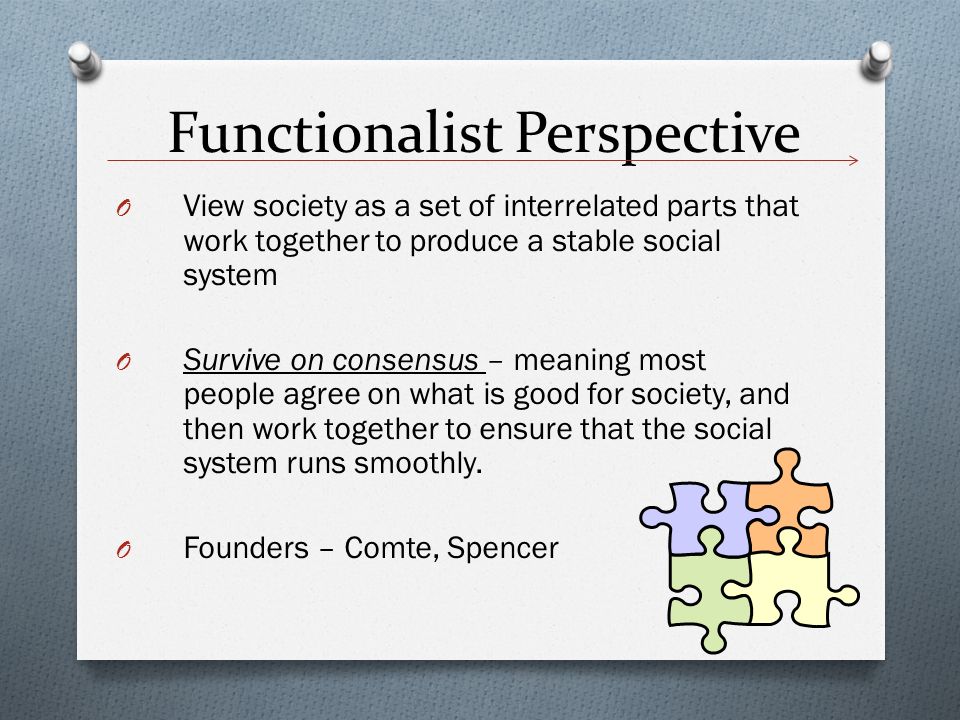 Functionalist Perspective

O View society as a set of interrelated parts that work together to produce a stable social system

O Survive on consensus – meaning most people agree on what is good for society, and then work together to ensure that the social system runs smoothly.

O Founders – Comte, Spencer